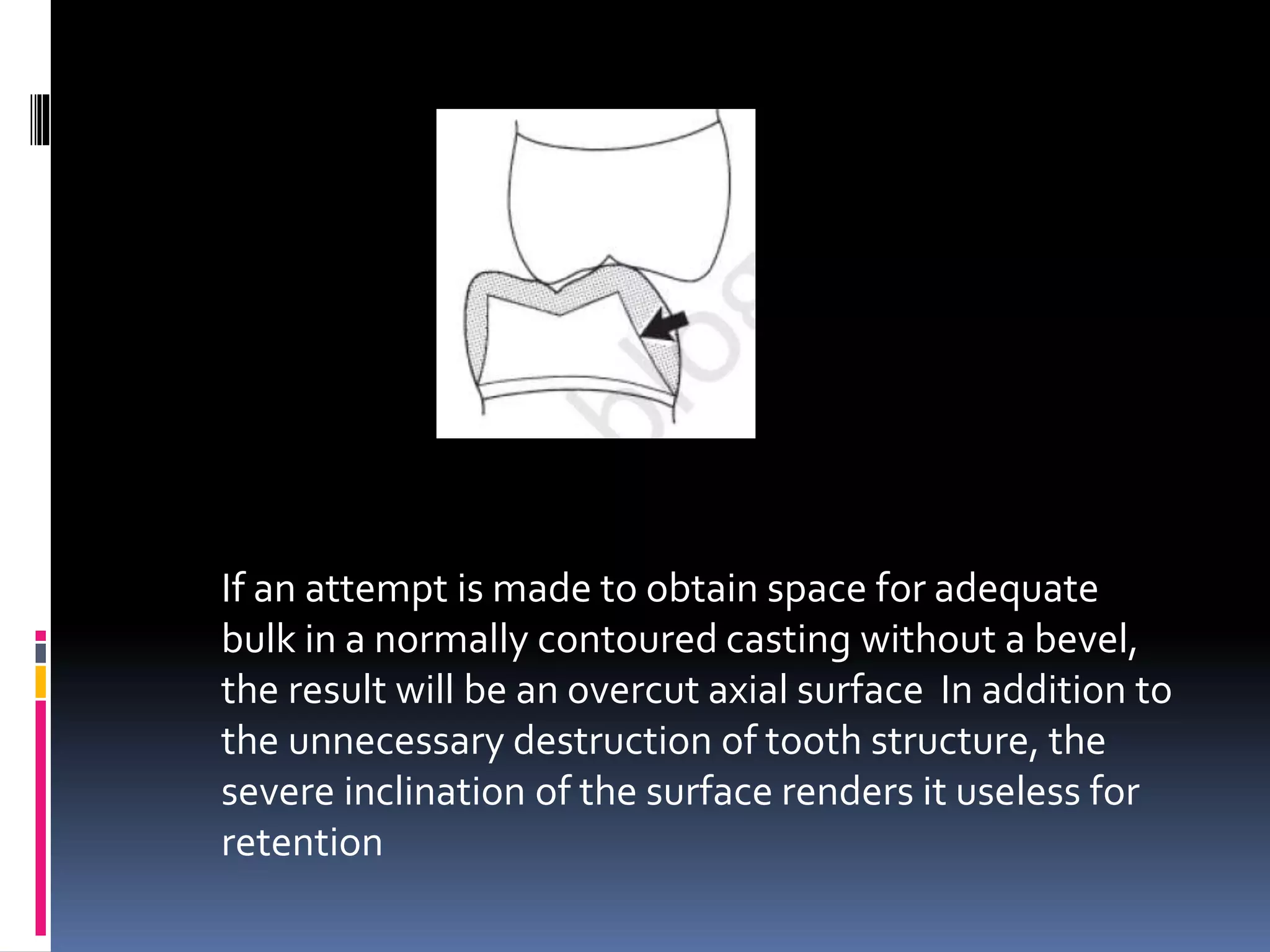 If an attempt is made to obtain space for adequate bulk in a normally contoured casting without a bevel, the result will be an overcut axial surface  In addition to the unnecessary destruction of tooth structure, the severe inclination of the surface renders it useless for retention